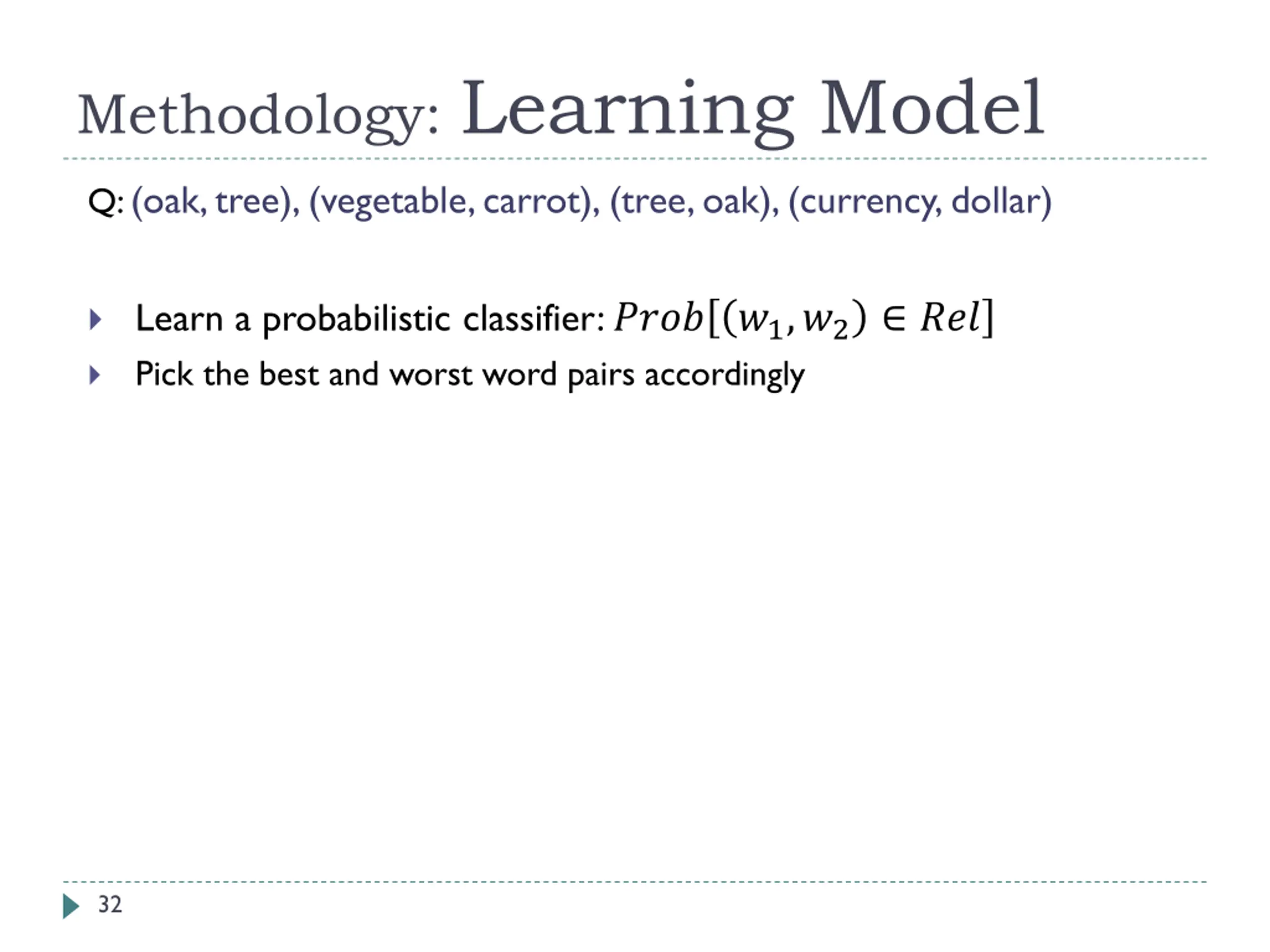 Methodology: Learning Model

Q: (oak, tree), (vegetable, carrot), (tree, oak), (currency, dollar)

Learn a probabilistic classifier: $Prob[(w_1, w_2) \in Rel]$

Pick the best and worst word pairs accordingly

32